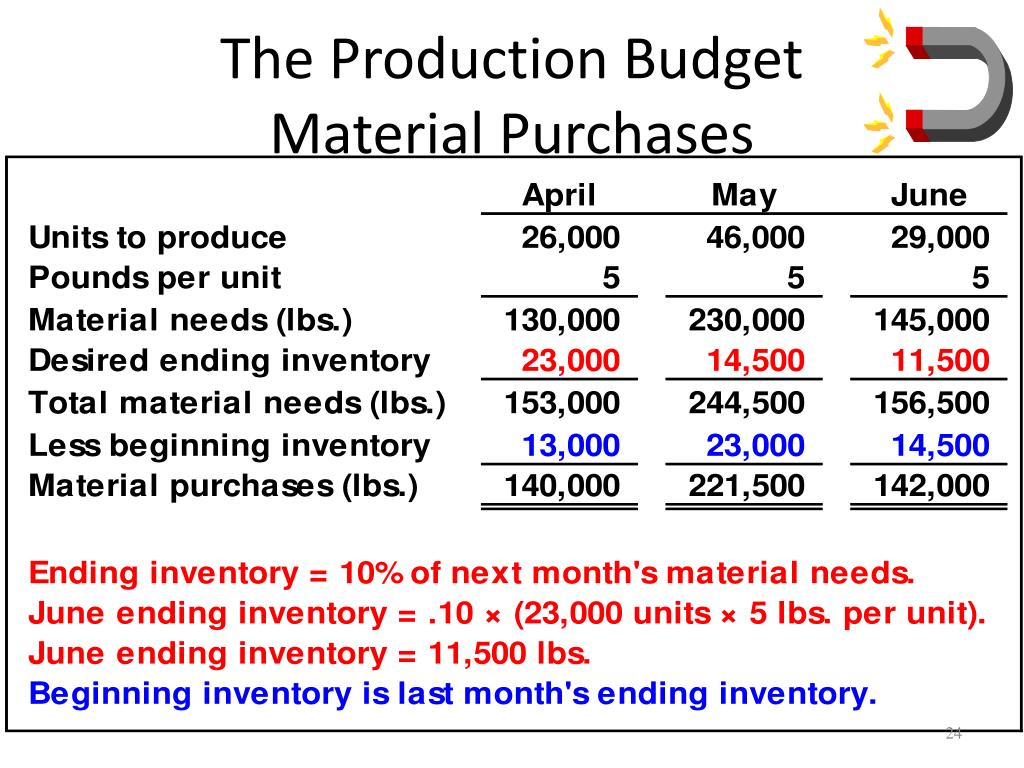 The Production Budget
Material Purchases

| | April | May | June |
|---|---|---|---|
| Units to produce | 26,000 | 46,000 | 29,000 |
| Pounds per unit | 5 | 5 | 5 |
| Material needs (lbs.) | 130,000 | 230,000 | 145,000 |
| Desired ending inventory | 23,000 | 14,500 | 11,500 |
| Total material needs (lbs.) | 153,000 | 244,500 | 156,500 |
| Less beginning inventory | 13,000 | 23,000 | 14,500 |
| Material purchases (lbs.) | 140,000 | 221,500 | 142,000 |

Ending inventory = 10% of next month's material needs.
June ending inventory = .10 × (23,000 units × 5 lbs. per unit).
June ending inventory = 11,500 lbs.
Beginning inventory is last month's ending inventory.

24